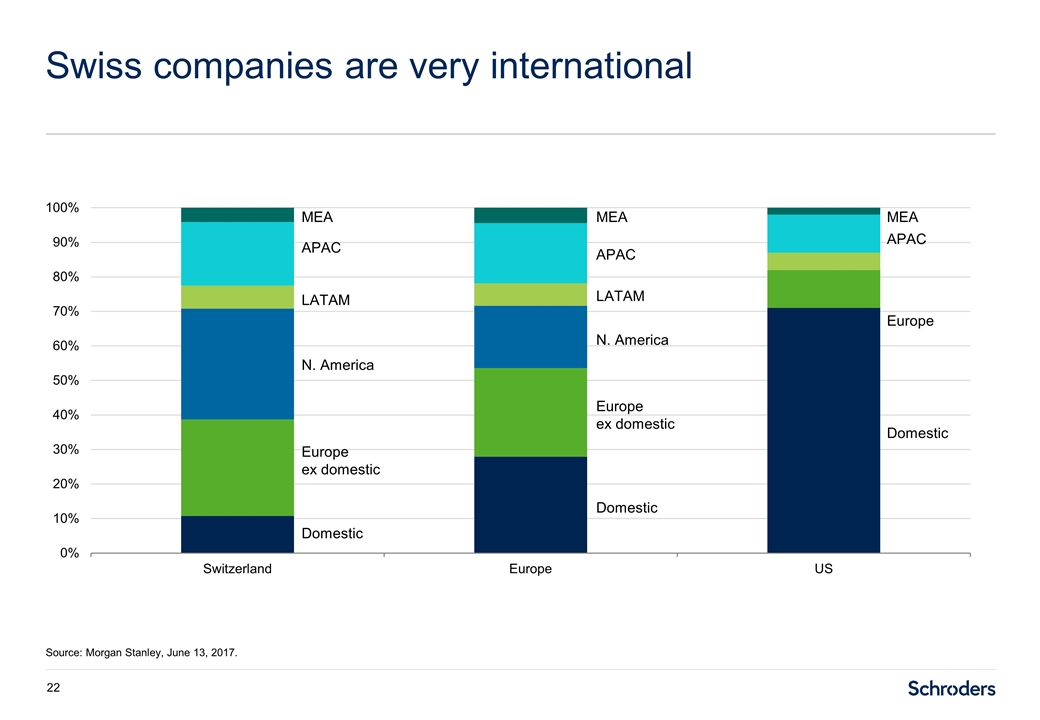 Swiss companies are very international

100%
90%
80%
70%
60%
50%
40%
30%
20%
10%
0%

MEA
APAC
LATAM
N. America
Europe ex domestic
Domestic

MEA
APAC
LATAM
N. America
Europe ex domestic
Domestic

MEA
APAC
Europe
Domestic

Switzerland
Europe
US

Source: Morgan Stanley, June 13, 2017.

22

Schroders